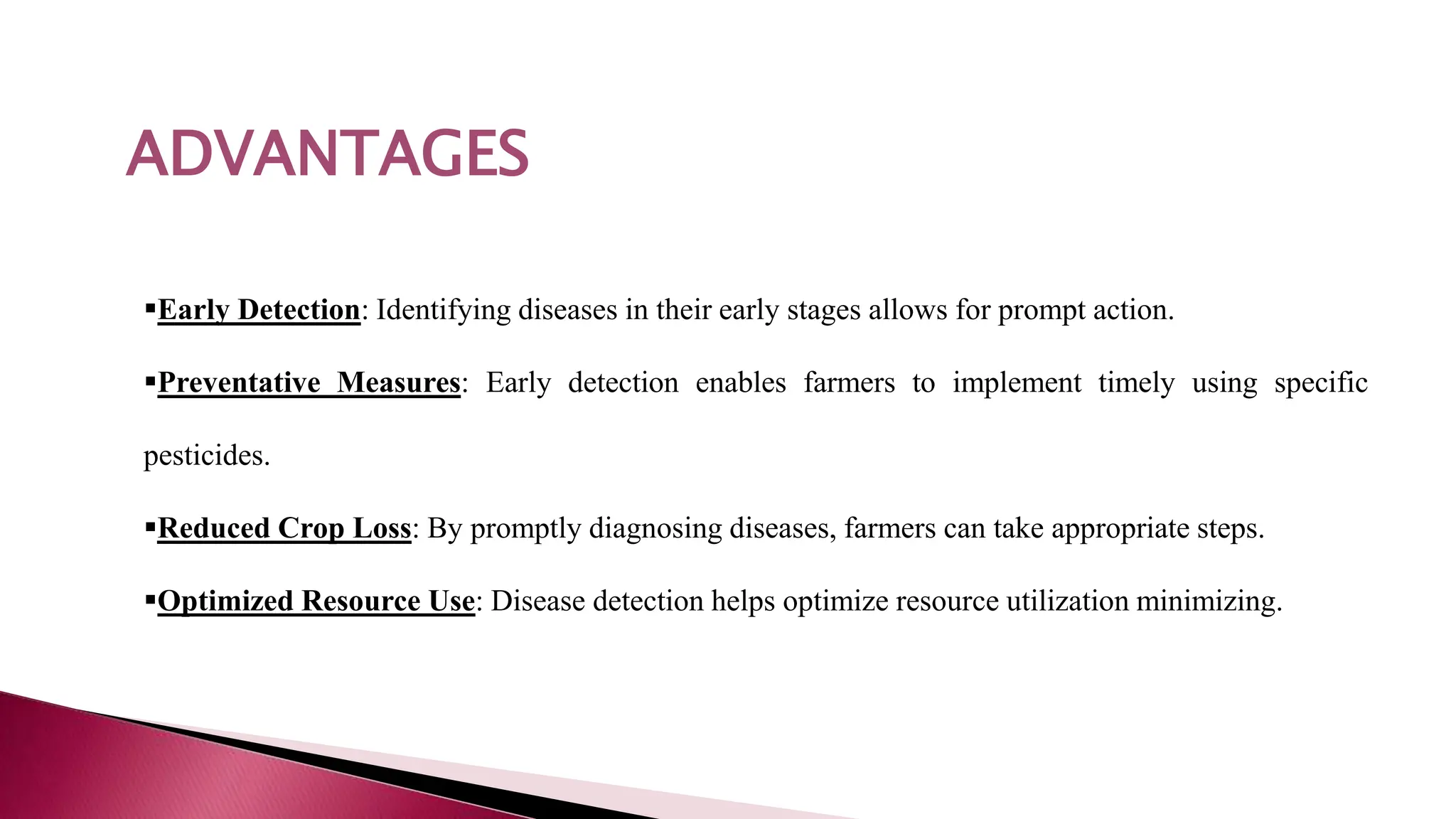 ADVANTAGES

▪Early Detection: Identifying diseases in their early stages allows for prompt action.

▪Preventative Measures: Early detection enables farmers to implement timely using specific pesticides.

▪Reduced Crop Loss: By promptly diagnosing diseases, farmers can take appropriate steps.

▪Optimized Resource Use: Disease detection helps optimize resource utilization minimizing.